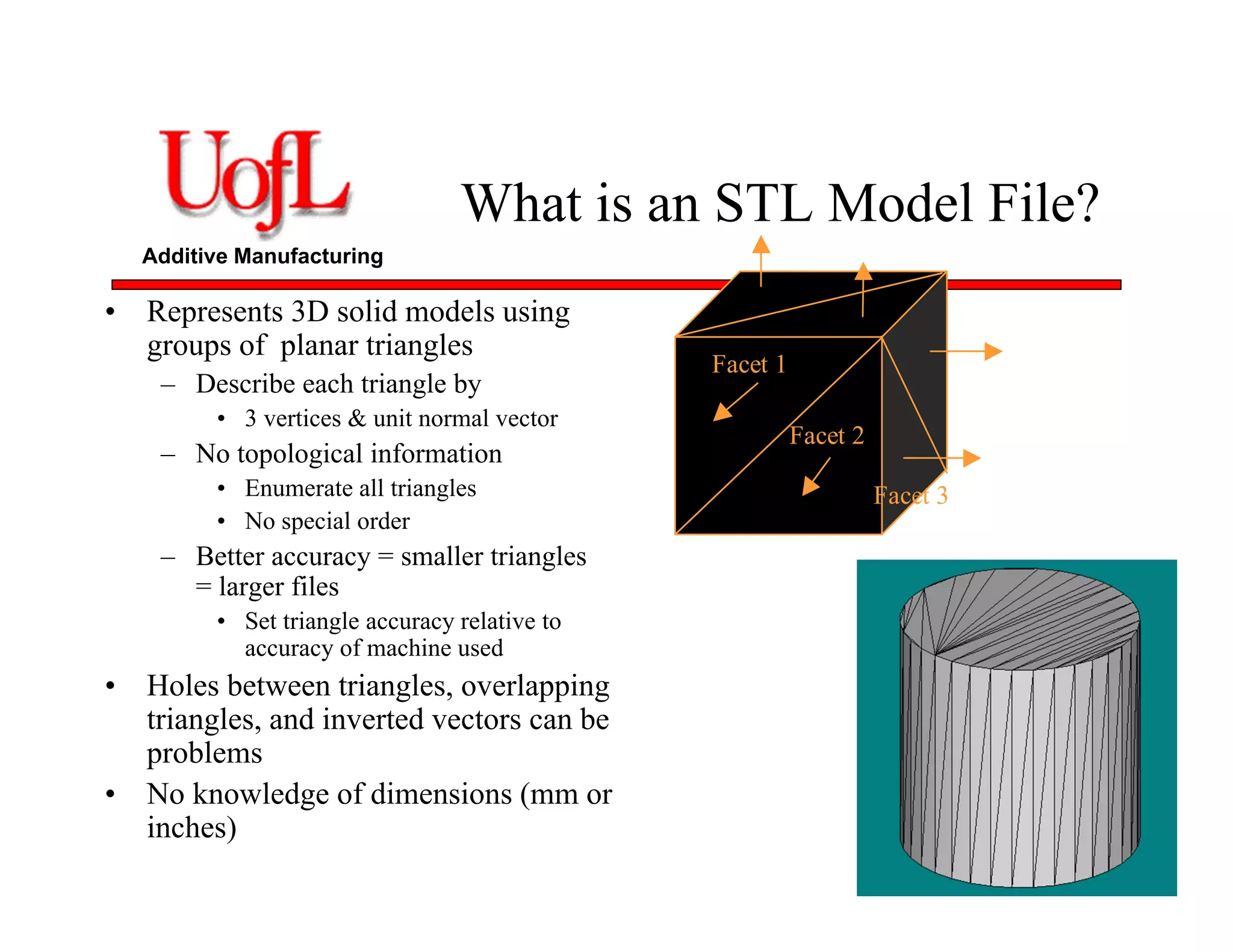 UofL

Additive Manufacturing

What is an STL Model File?

• Represents 3D solid models using groups of planar triangles
  – Describe each triangle by
    • 3 vertices & unit normal vector
  – No topological information
    • Enumerate all triangles
    • No special order
  – Better accuracy = smaller triangles = larger files
    • Set triangle accuracy relative to accuracy of machine used
• Holes between triangles, overlapping triangles, and inverted vectors can be problems
• No knowledge of dimensions (mm or inches)

Facet 1

Facet 2

Facet 3